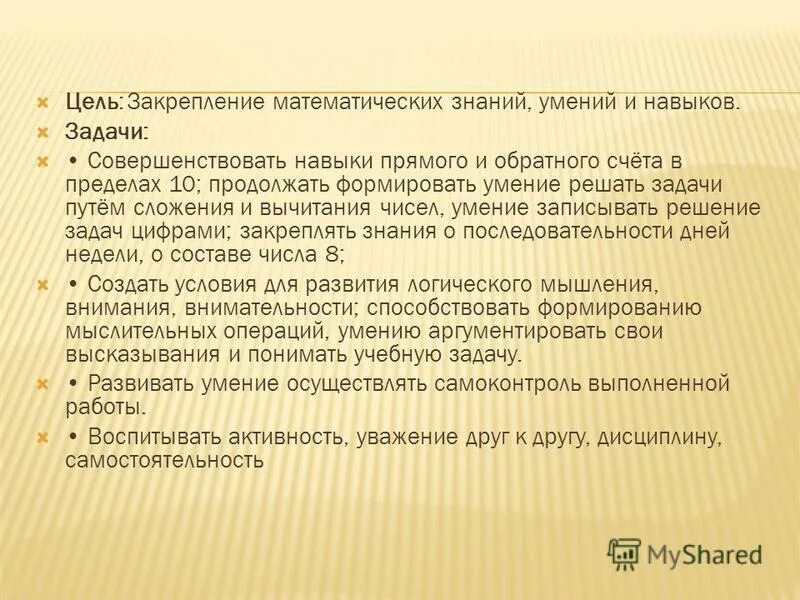 Цель: Закрепление математических знаний, умений и навыков.

Задачи:

• Совершенствовать навыки прямого и обратного счёта в пределах 10; продолжать формировать умение решать задачи путём сложения и вычитания чисел, умение записывать решение задач цифрами; закреплять знания о последовательности дней недели, о составе числа 8;

• Создать условия для развития логического мышления, внимания, внимательности; способствовать формированию мыслительных операций, умению аргументировать свои высказывания и понимать учебную задачу.

• Развивать умение осуществлять самоконтроль выполненной работы.

• Воспитывать активность, уважение друг к другу, дисциплину, самостоятельность

MyShared